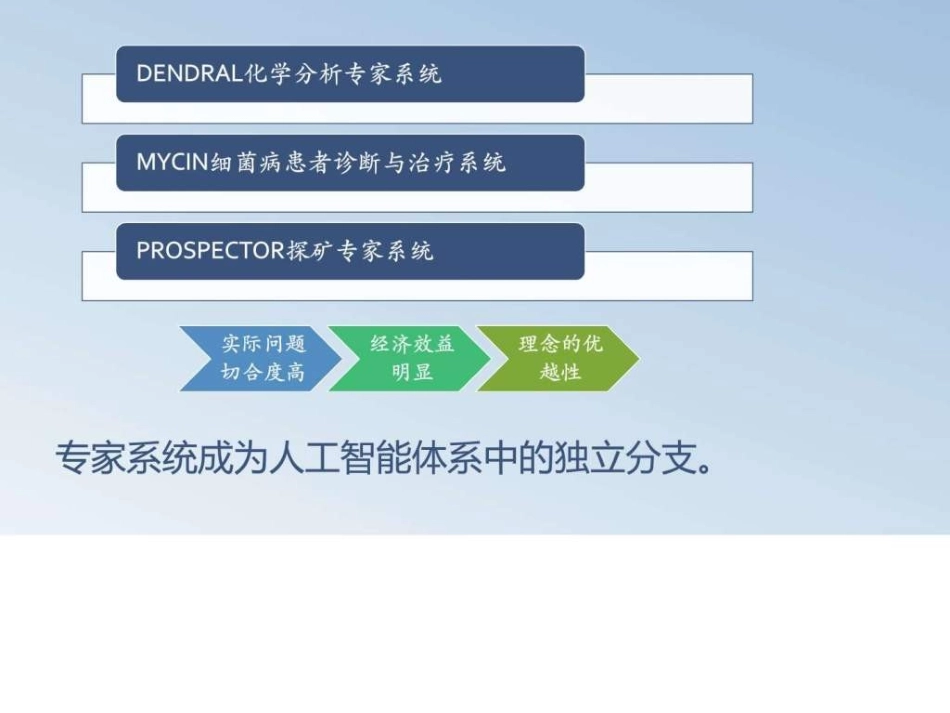 DENDRAL化学分析专家系统

MYCIN细菌病患者诊断与治疗系统

PROSPECTOR探矿专家系统

实际问题切合度高

经济效益明显

理念的优越性

专家系统成为人工智能体系中的独立分支。